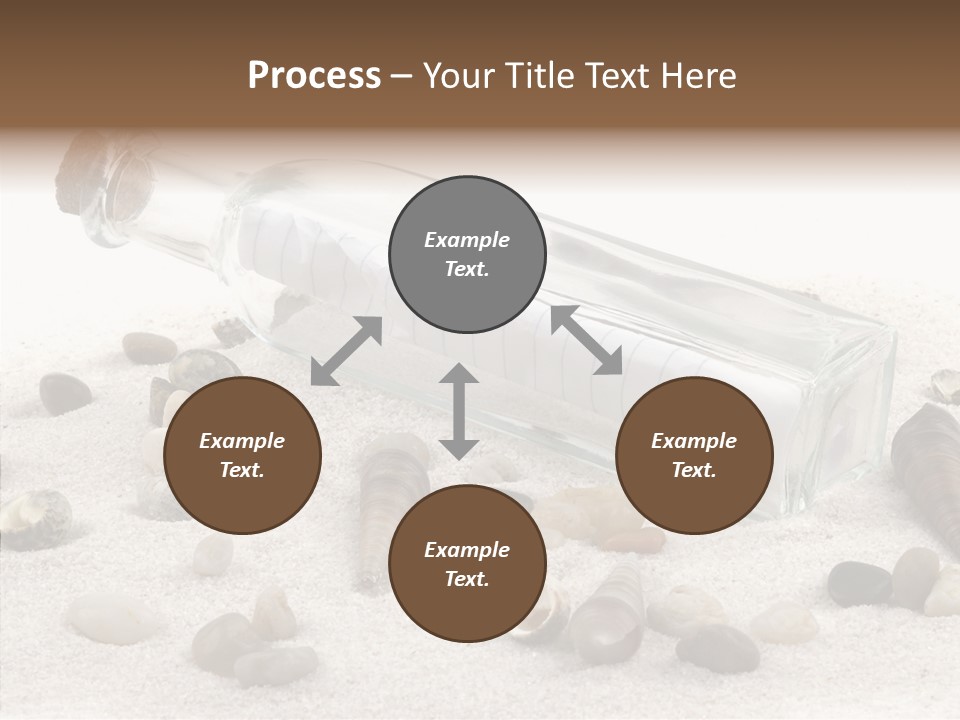 Process – Your Title Text Here

Example Text.

Example Text.

Example Text.

Example Text.